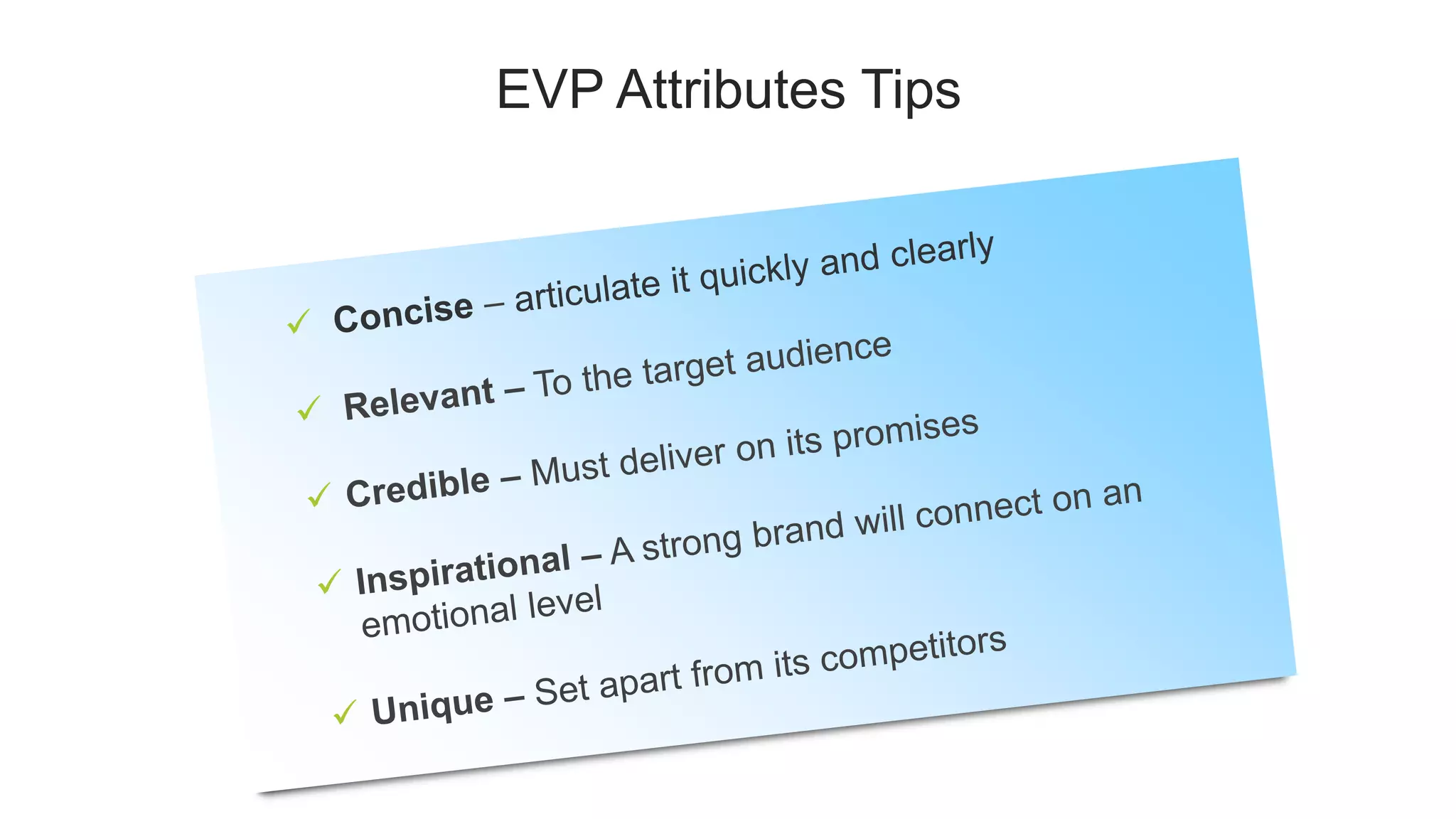 EVP Attributes Tips

✓ Concise – articulate it quickly and clearly

✓ Relevant – To the target audience

✓ Credible – Must deliver on its promises

✓ Inspirational – A strong brand will connect on an emotional level

✓ Unique – Set apart from its competitors